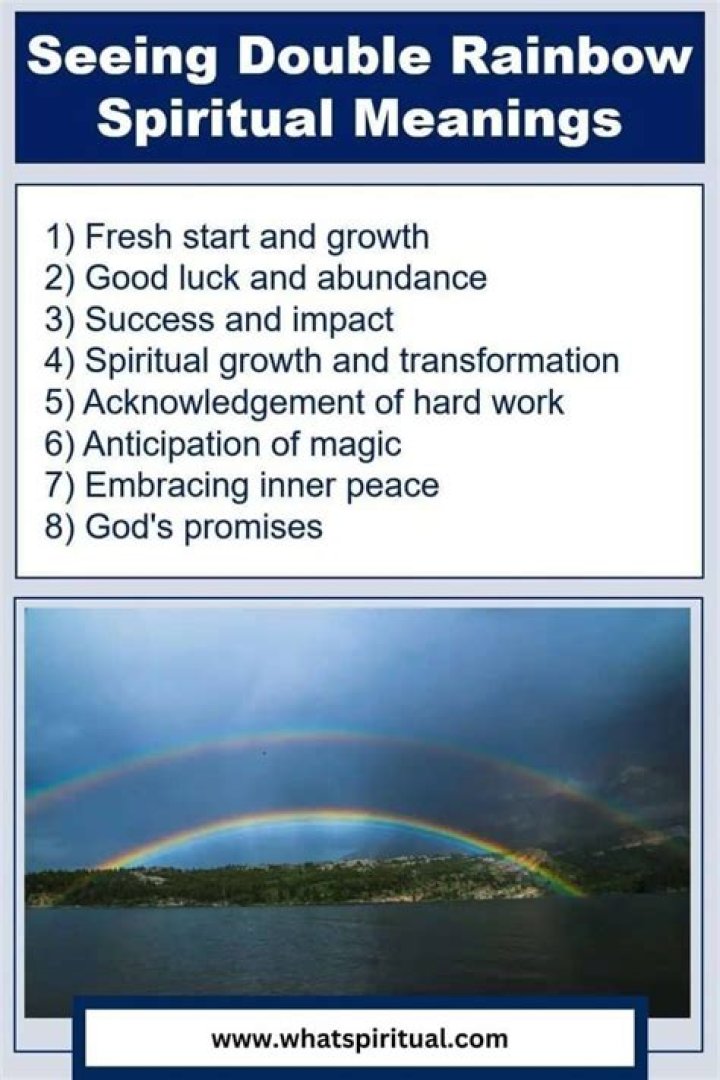 Seeing Double Rainbow Spiritual Meanings

1) Fresh start and growth
2) Good luck and abundance
3) Success and impact
4) Spiritual growth and transformation
5) Acknowledgement of hard work
6) Anticipation of magic
7) Embracing inner peace
8) God's promises

www.whatspiritual.com